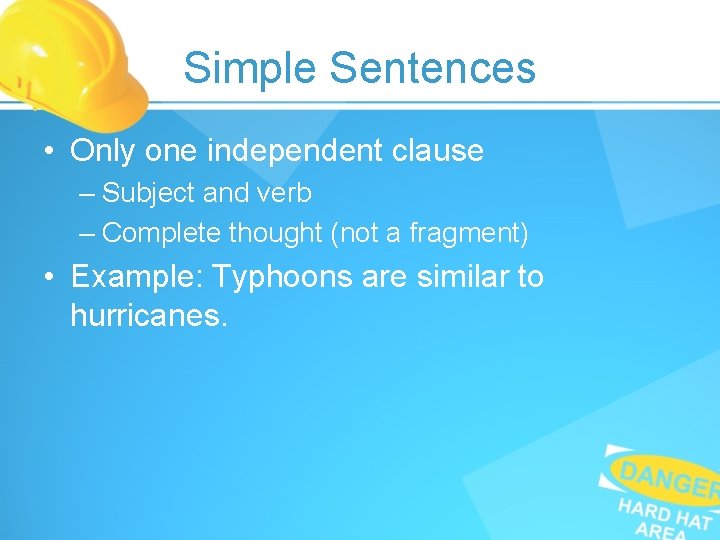 Simple Sentences

• Only one independent clause
– Subject and verb
– Complete thought (not a fragment)

• Example: Typhoons are similar to hurricanes.

DANGER
HARD HAT
AREA